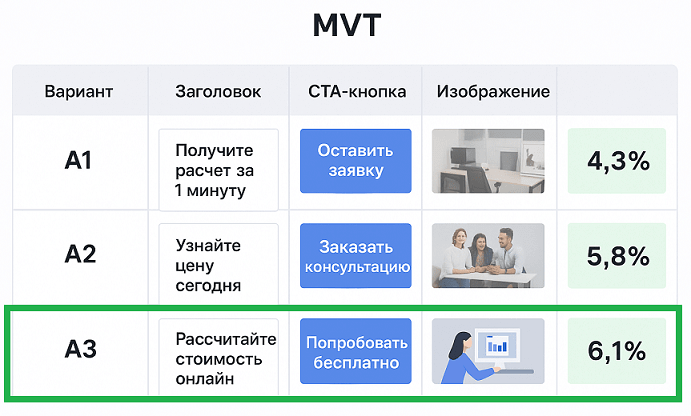 MVT

| Вариант | Заголовок | CTA-кнопка | Изображение | |
|---|---|---|---|---|
| A1 | Получите расчет за 1 минуту | Оставить заявку | | 4,3% |
| A2 | Узнайте цену сегодня | Заказать консультацию | | 5,8% |
| A3 | Рассчитайте стоимость онлайн | Попробовать бесплатно | | 6,1% |